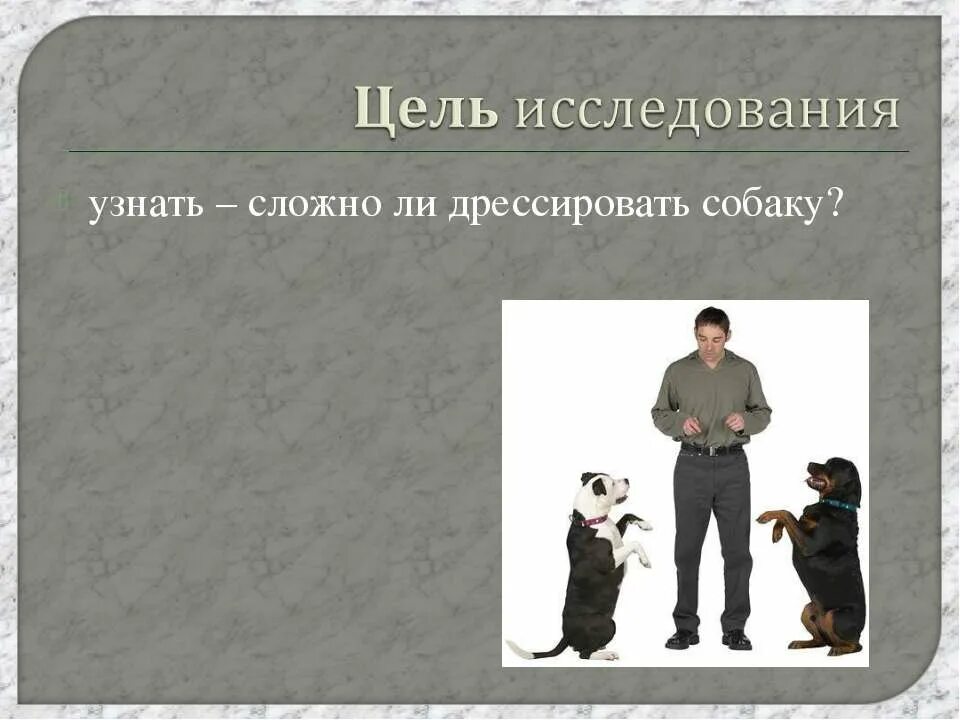 Цель исследования

узнать – сложно ли дрессировать собаку?